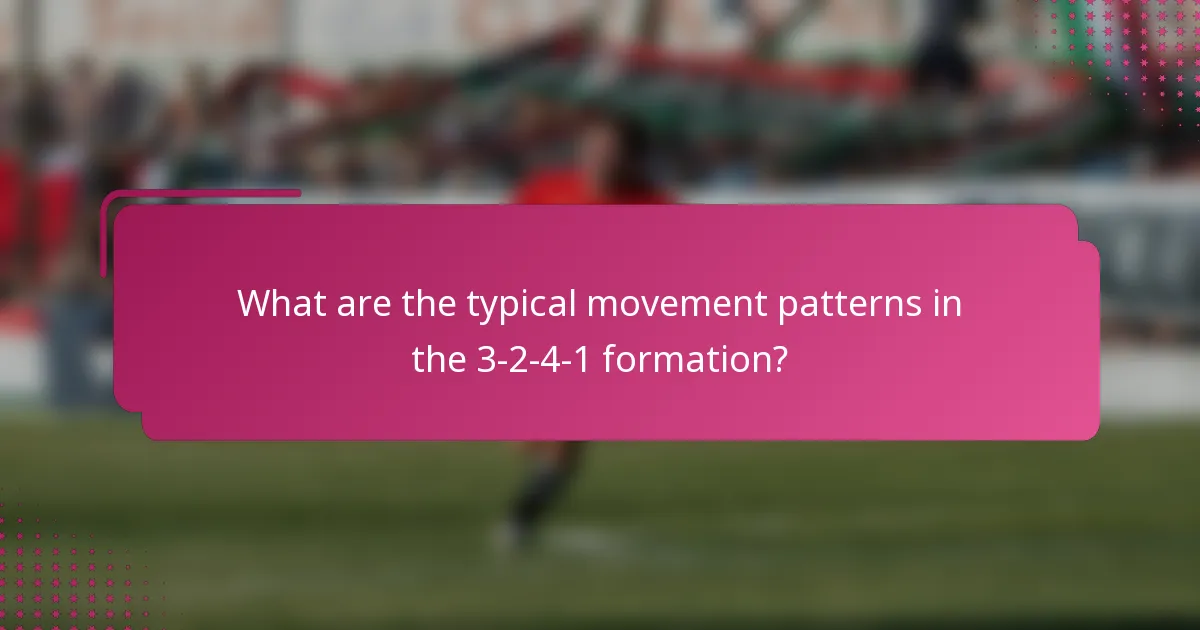 What are the typical movement patterns in the 3-2-4-1 formation?